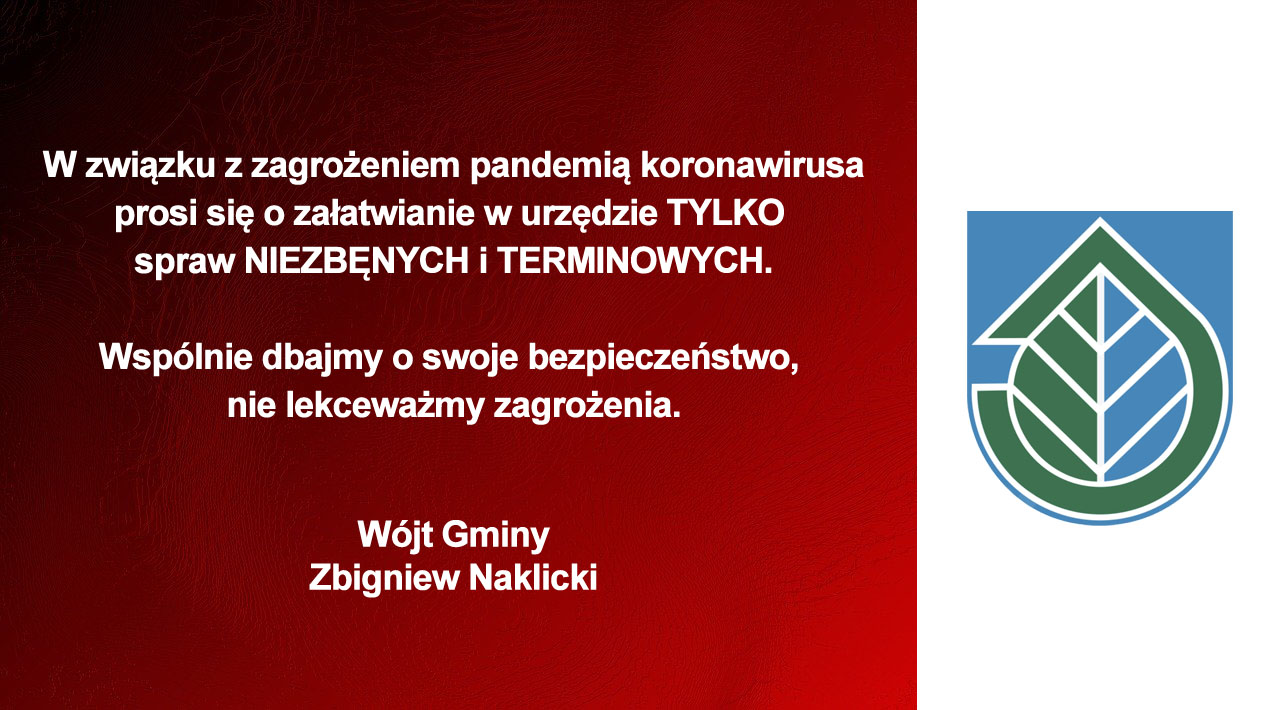 W związku z zagrożeniem pandemią koronawirusa prosi się o załatwianie w urzędzie TYLKO spraw NIEZBĘNYCH i TERMINOWYCH.

Wspólnie dbajmy o swoje bezpieczeństwo, nie lekceważmy zagrożenia.

Wójt Gminy
Zbigniew Naklicki